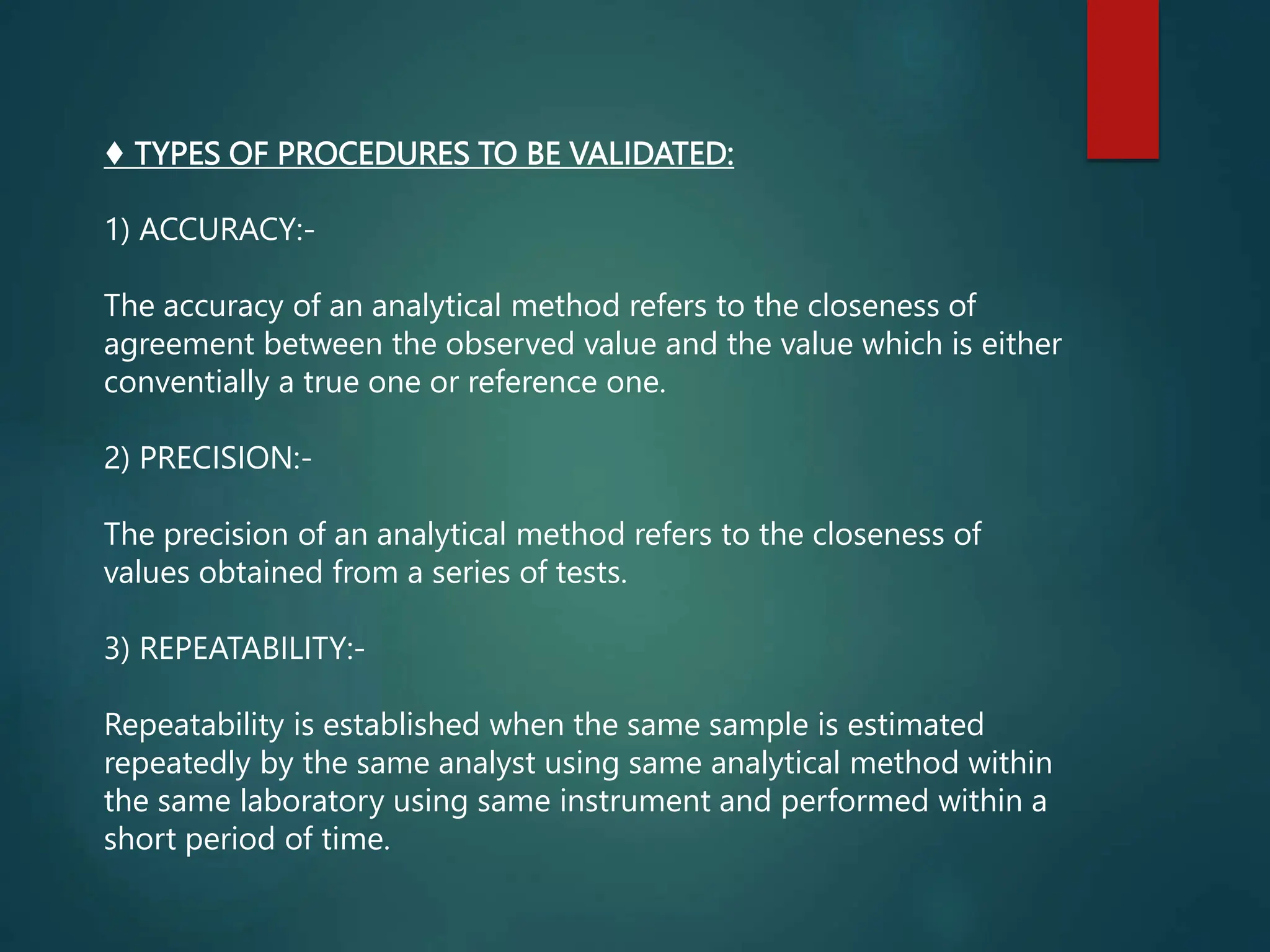 ♦ TYPES OF PROCEDURES TO BE VALIDATED:

1) ACCURACY:-

The accuracy of an analytical method refers to the closeness of agreement between the observed value and the value which is either conventially a true one or reference one.

2) PRECISION:-

The precision of an analytical method refers to the closeness of values obtained from a series of tests.

3) REPEATABILITY:-

Repeatability is established when the same sample is estimated repeatedly by the same analyst using same analytical method within the same laboratory using same instrument and performed within a short period of time.